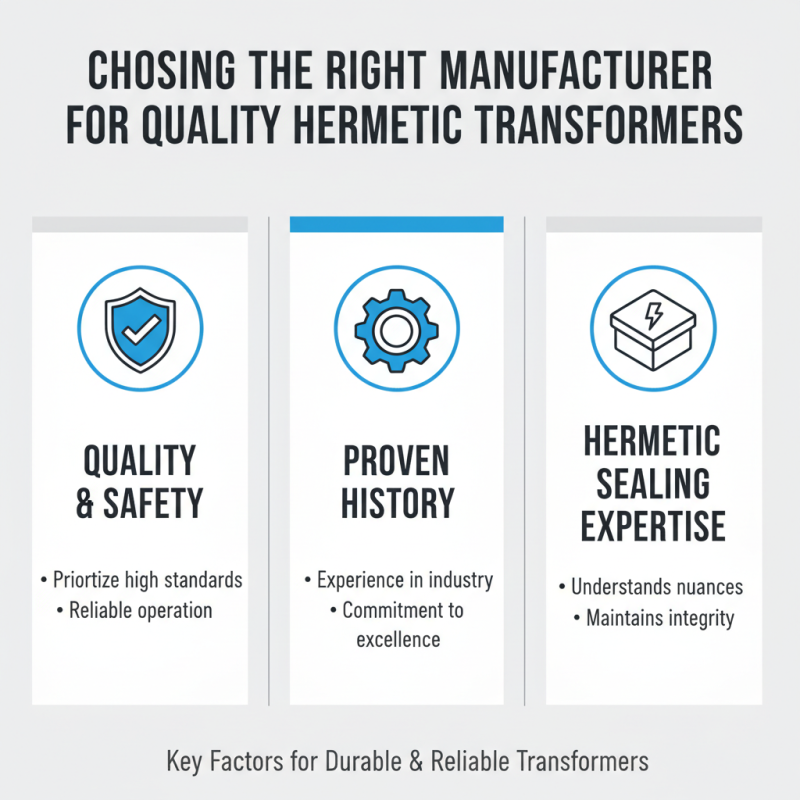 CHOSING THE RIGHT MANUFACTURER FOR QUALITY HERMETIC TRANSFORMERS

QUALITY & SAFETY

• Priortize high standards
• Reliable operation

PROVEN HISTORY

• Experience in industry
• Commitment to excellence

HERMETIC SEALING EXPERTISE

• Understands nuances
• Maintains integrity

Key Factors for Durable & Reliable Transformers